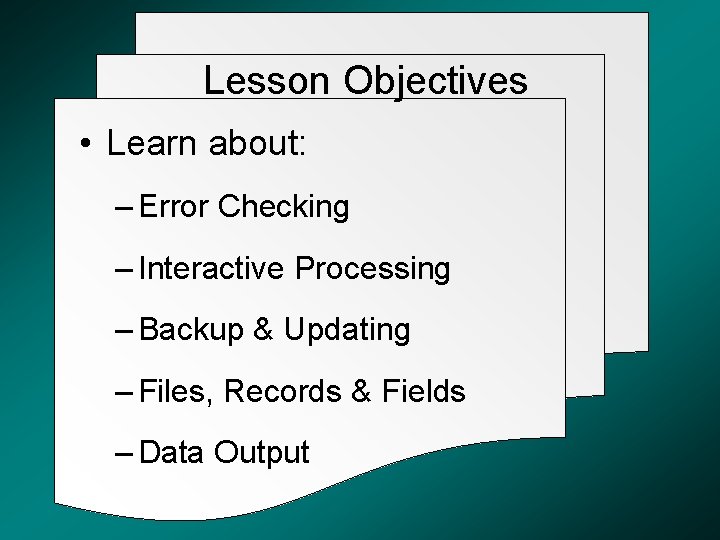 Lesson Objectives

• Learn about:

– Error Checking

– Interactive Processing

– Backup & Updating

– Files, Records & Fields

– Data Output